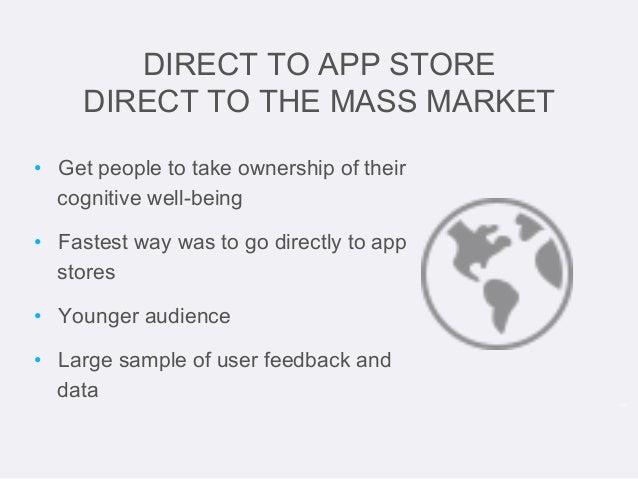 DIRECT TO APP STORE
DIRECT TO THE MASS MARKET

• Get people to take ownership of their cognitive well-being
• Fastest way was to go directly to app stores
• Younger audience
• Large sample of user feedback and data